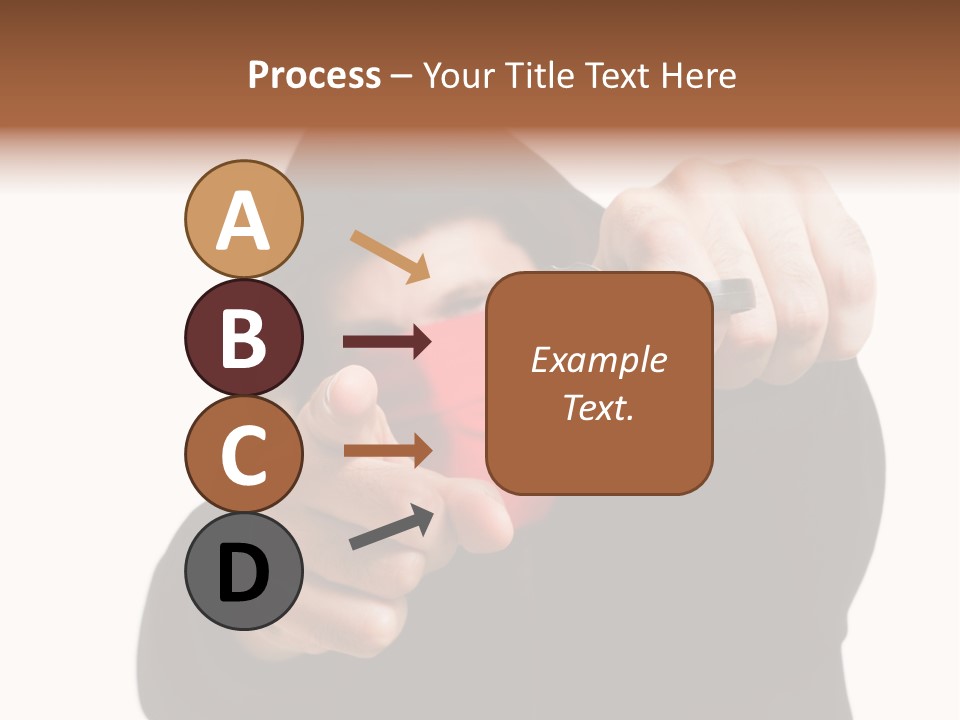 Process – Your Title Text Here

A

B

C

D

Example Text.